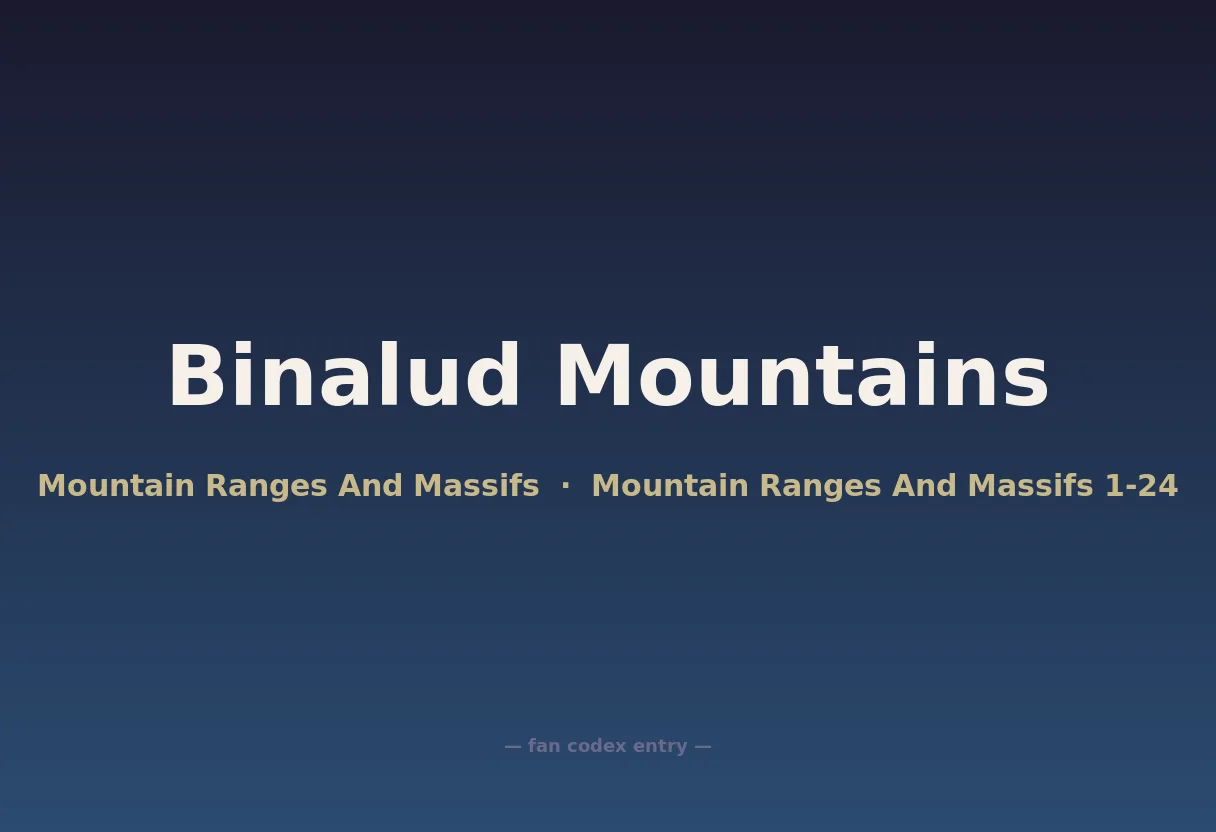 Binalud Mountains

Mountain Ranges And Massifs · Mountain Ranges And Massifs 1-24

— fan codex entry —